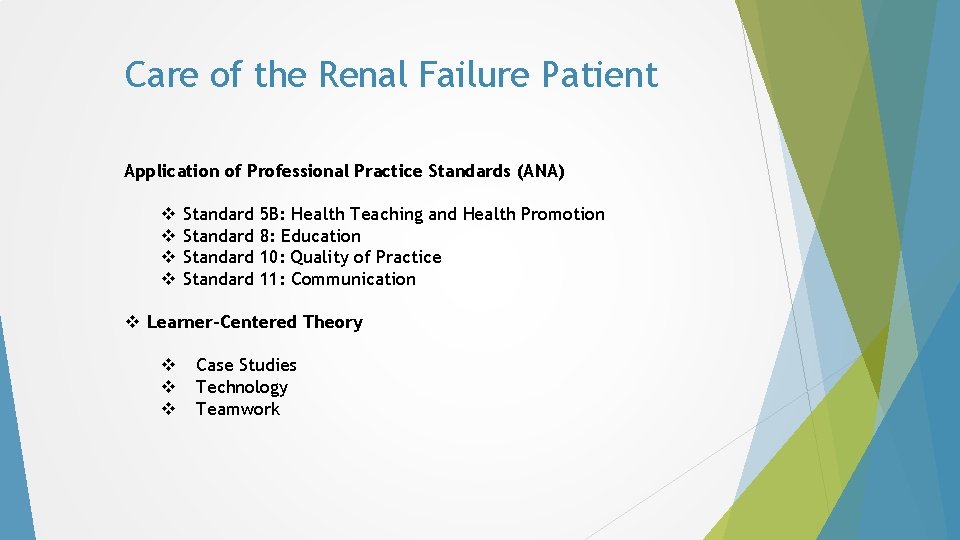 Care of the Renal Failure Patient

Application of Professional Practice Standards (ANA)

❖ Standard 5B: Health Teaching and Health Promotion
❖ Standard 8: Education
❖ Standard 10: Quality of Practice
❖ Standard 11: Communication

❖ Learner-Centered Theory

❖ Case Studies
❖ Technology
❖ Teamwork